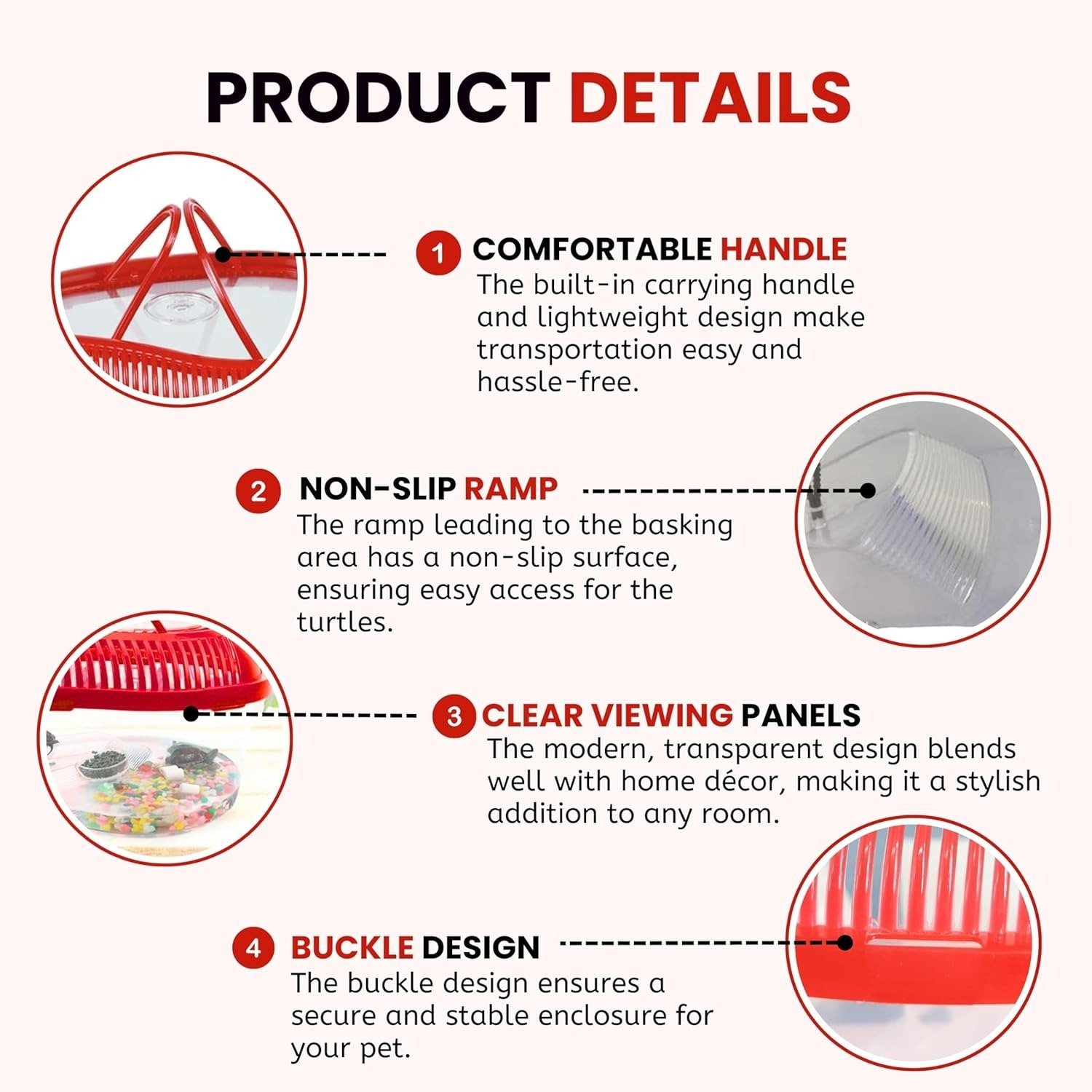 PRODUCT DETAILS

1 COMFORTABLE HANDLE
The built-in carrying handle and lightweight design make transportation easy and hassle-free.

2 NON-SLIP RAMP
The ramp leading to the basking area has a non-slip surface, ensuring easy access for the turtles.

3 CLEAR VIEWING PANELS
The modern, transparent design blends well with home décor, making it a stylish addition to any room.

4 BUCKLE DESIGN
The buckle design ensures a secure and stable enclosure for your pet.